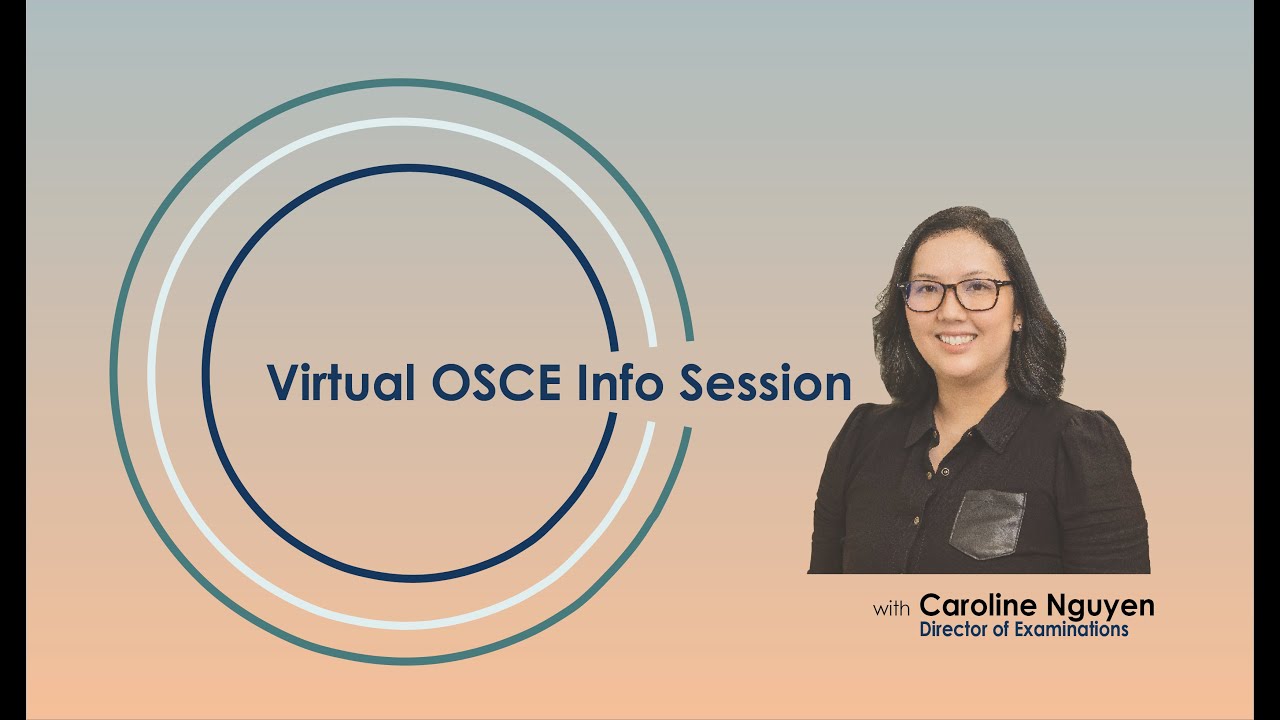 Virtual OSCE Info Session

with Caroline Nguyen
Director of Examinations